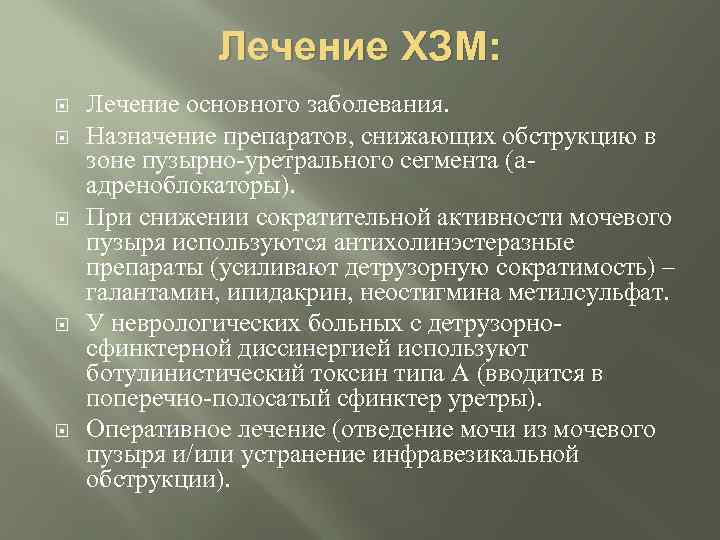 Лечение ХЗМ:

Лечение основного заболевания.

Назначение препаратов, снижающих обструкцию в зоне пузырно-уретрального сегмента (а-адреноблокаторы).

При снижении сократительной активности мочевого пузыря используются антихолинэстеразные препараты (усиливают детрузорную сократимость) – галантамин, ипидакрин, неостигмина метилсульфат.

У неврологических больных с детрузорно-сфинктерной диссинергией используют ботулинистический токсин типа А (вводится в поперечно-полосатый сфинктер уретры).

Оперативное лечение (отведение мочи из мочевого пузыря и/или устранение инфравезикальной обструкции).